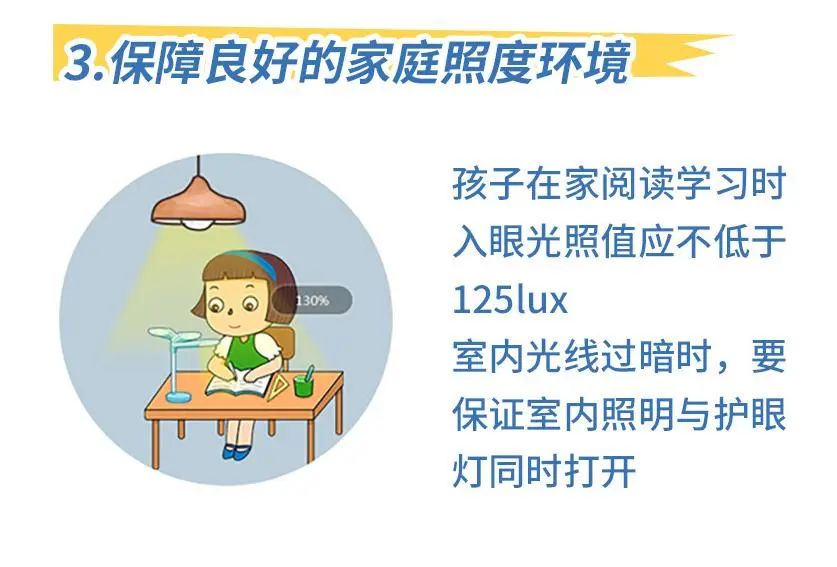 3.保障良好的家庭照度环境

130%

孩子在家阅读学习时入眼光照值应不低于125lux
室内光线过暗时，要保证室内照明与护眼灯同时打开